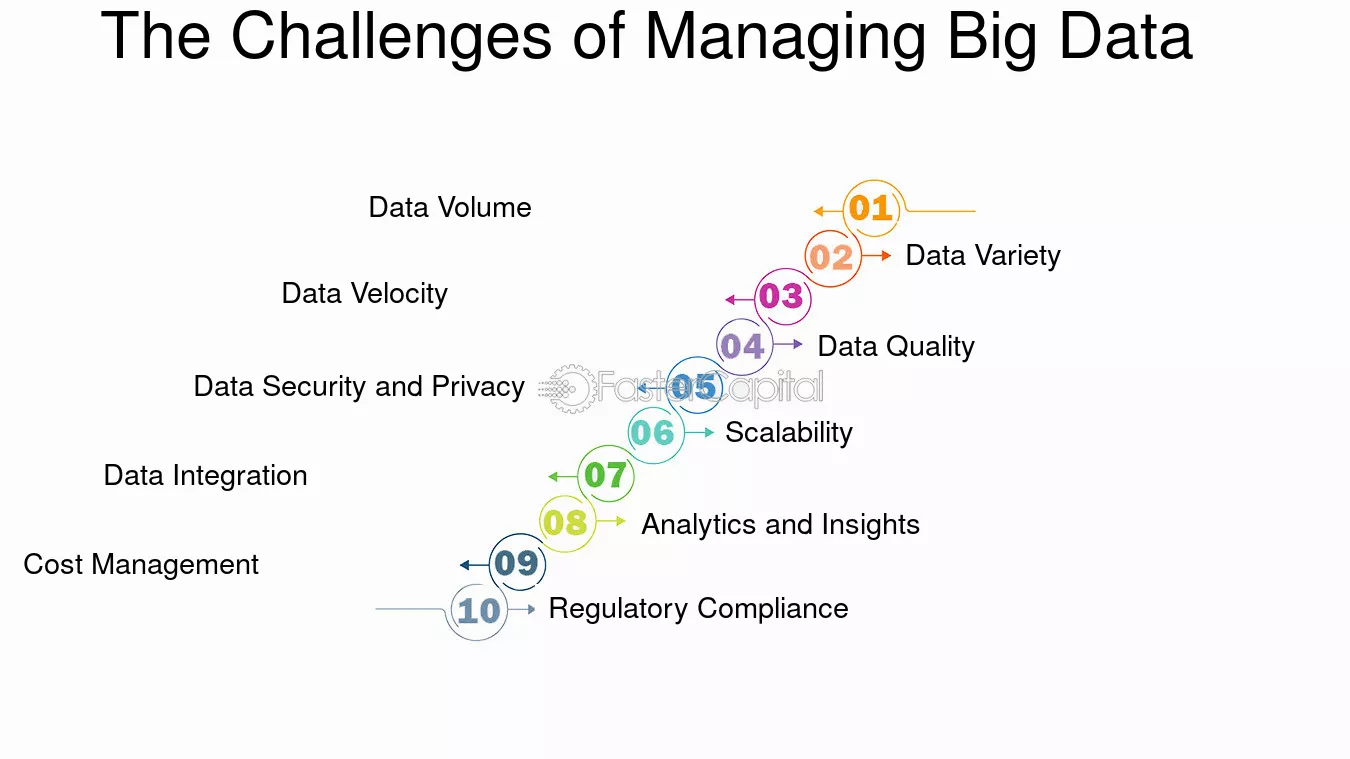 The Challenges of Managing Big Data

01 Data Volume

02 Data Variety

03 Data Velocity

04 Data Quality

05 Data Security and Privacy

FasterCapital

06 Scalability

07 Data Integration

08 Analytics and Insights

09 Cost Management

10 Regulatory Compliance